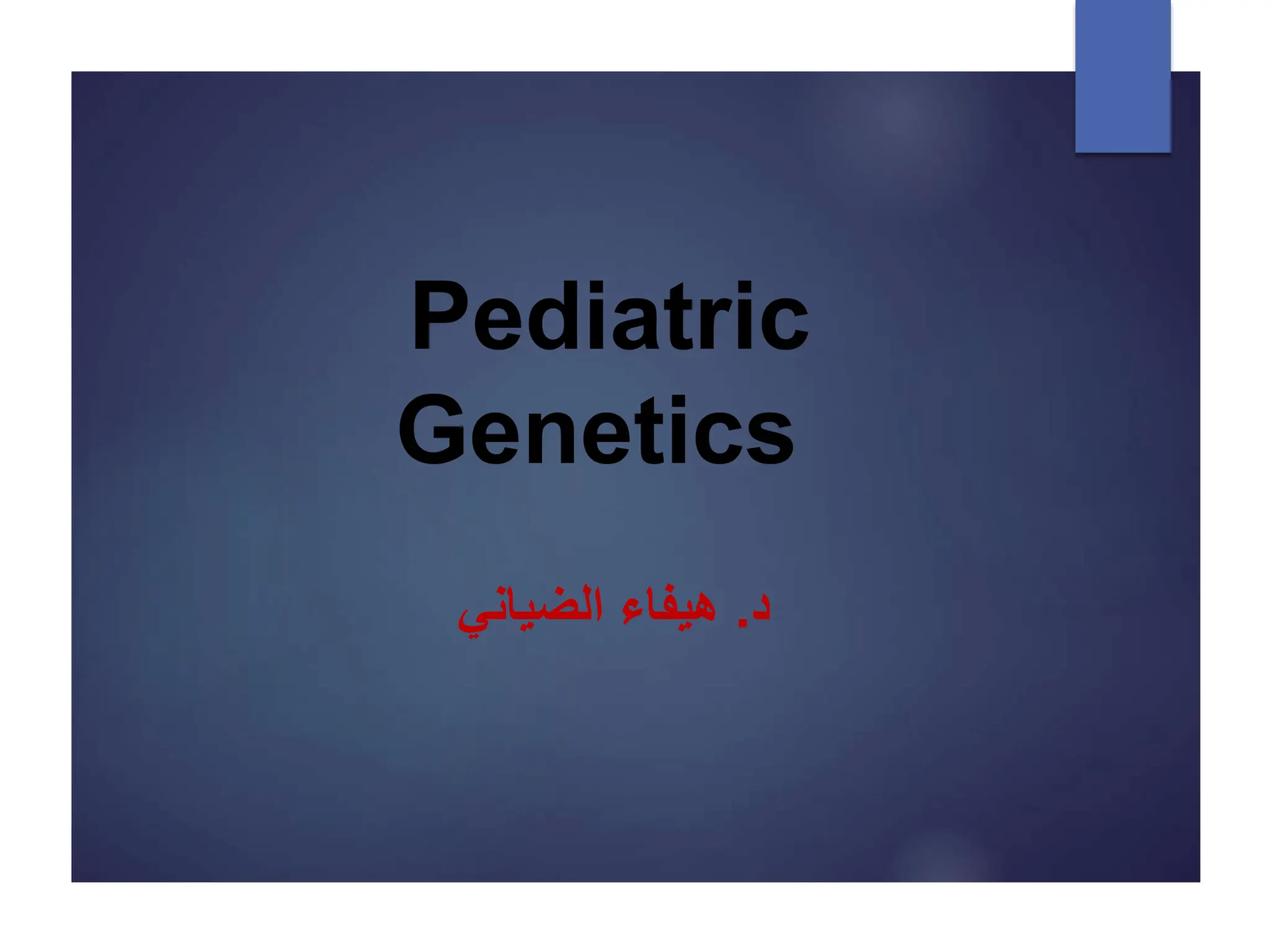 Pediatric Genetics

د. هيفاء الضياني